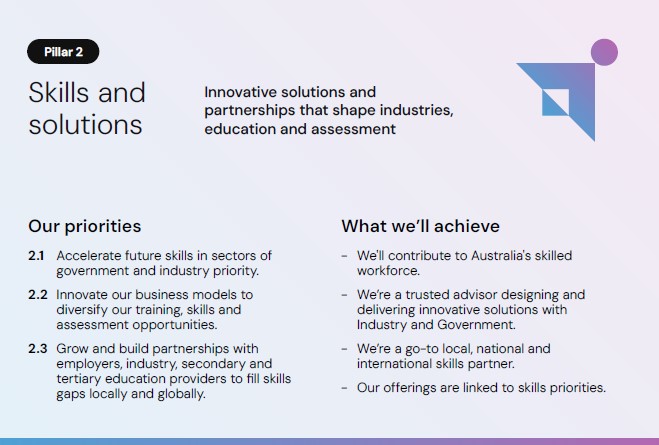 Pillar 2

Skills and solutions

Innovative solutions and partnerships that shape industries, education and assessment

Our priorities

2.1 Accelerate future skills in sectors of government and industry priority.

2.2 Innovate our business models to diversify our training, skills and assessment opportunities.

2.3 Grow and build partnerships with employers, industry, secondary and tertiary education providers to fill skills gaps locally and globally.

What we'll achieve

– We'll contribute to Australia's skilled workforce.

– We're a trusted advisor designing and delivering innovative solutions with Industry and Government.

– We're a go-to local, national and international skills partner.

– Our offerings are linked to skills priorities.